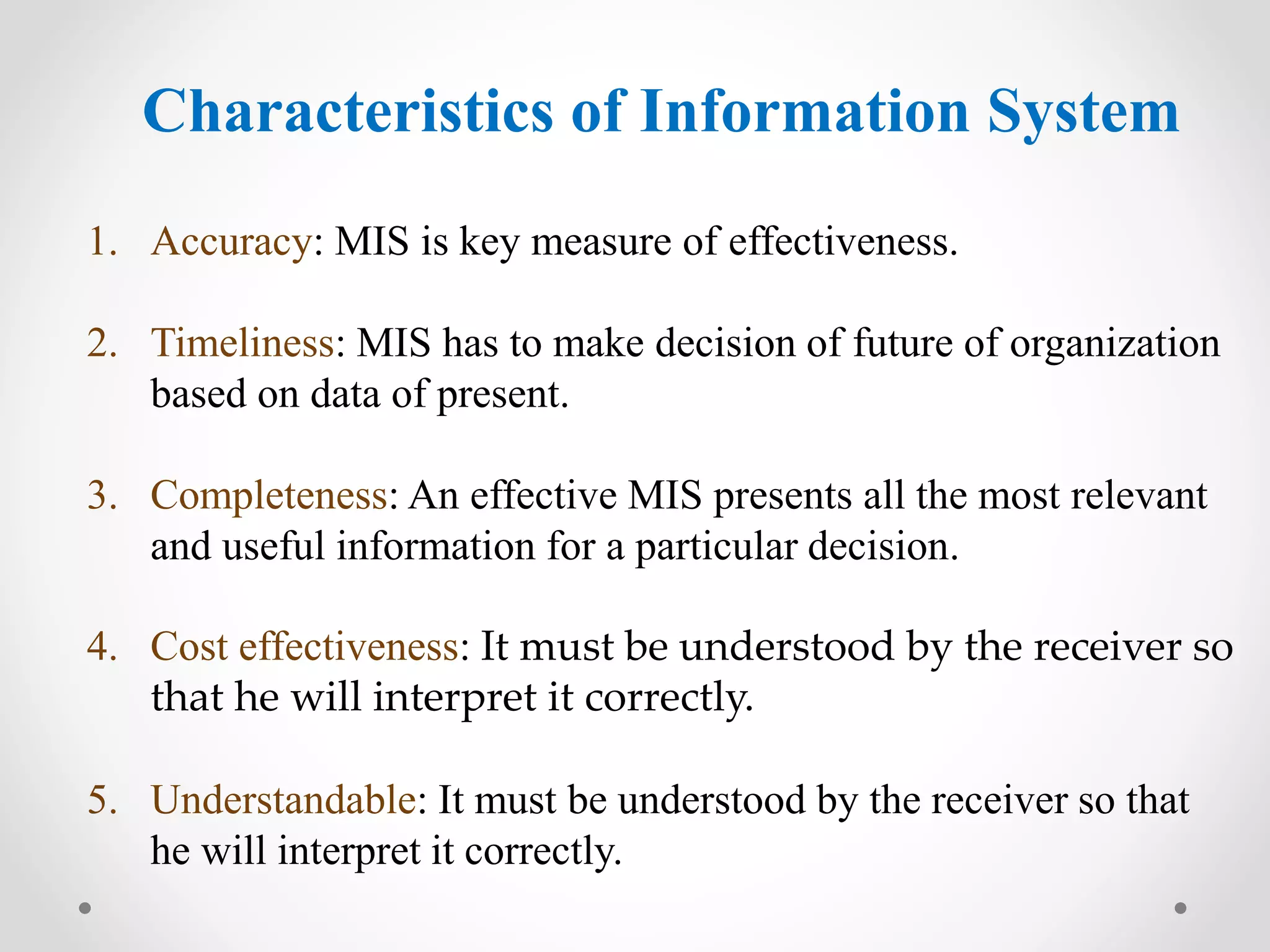 Characteristics of Information System

1. Accuracy: MIS is key measure of effectiveness.

2. Timeliness: MIS has to make decision of future of organization based on data of present.

3. Completeness: An effective MIS presents all the most relevant and useful information for a particular decision.

4. Cost effectiveness: It must be understood by the receiver so that he will interpret it correctly.

5. Understandable: It must be understood by the receiver so that he will interpret it correctly.